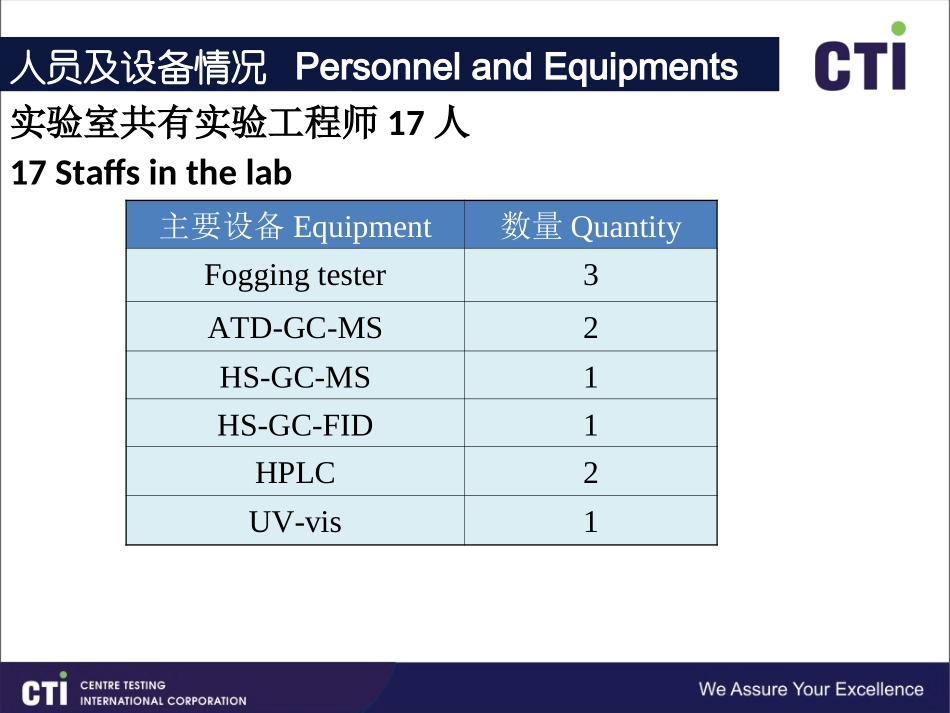 人员及设备情况 Personnel and Equipments

CTI

实验室共有实验工程师 17 人

17 Staffs in the lab

| 主要设备 Equipment | 数量 Quantity |
|---|---|
| Fogging tester | 3 |
| ATD-GC-MS | 2 |
| HS-GC-MS | 1 |
| HS-GC-FID | 1 |
| HPLC | 2 |
| UV-vis | 1 |

CTI CENTRE TESTING INTERNATIONAL CORPORATION

We Assure Your Excellence